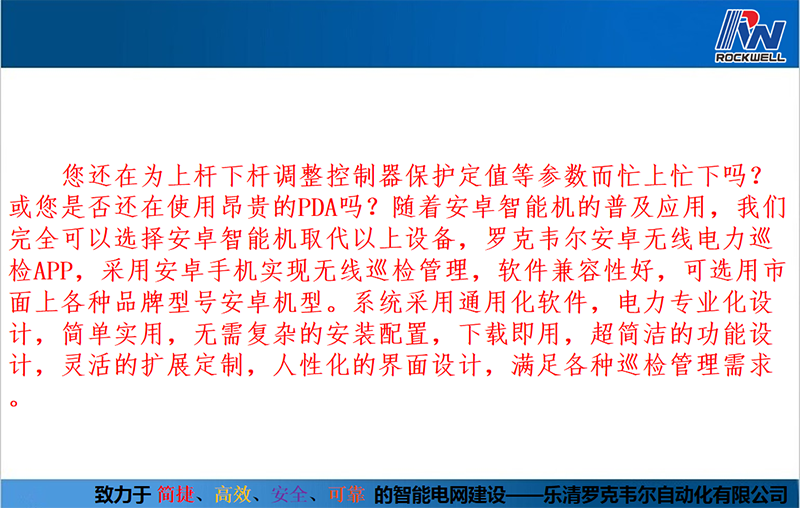 ROCKWELL

您还在为上杆下杆调整控制器保护定值等参数而忙上忙下吗？或您是否还在使用昂贵的PDA吗？随着安卓智能机的普及应用，我们完全可以选择安卓智能机取代以上设备，罗克韦尔安卓无线电力巡检APP，采用安卓手机实现无线巡检管理，软件兼容性好，可选用市面上各种品牌型号安卓机型。系统采用通用化软件，电力专业化设计，简单实用，无需复杂的安装配置，下载即用，超简洁的功能设计，灵活的扩展定制，人性化的界面设计，满足各种巡检管理需求。

致力于 简捷、高效、安全、可靠 的智能电网建设——乐清罗克韦尔自动化有限公司